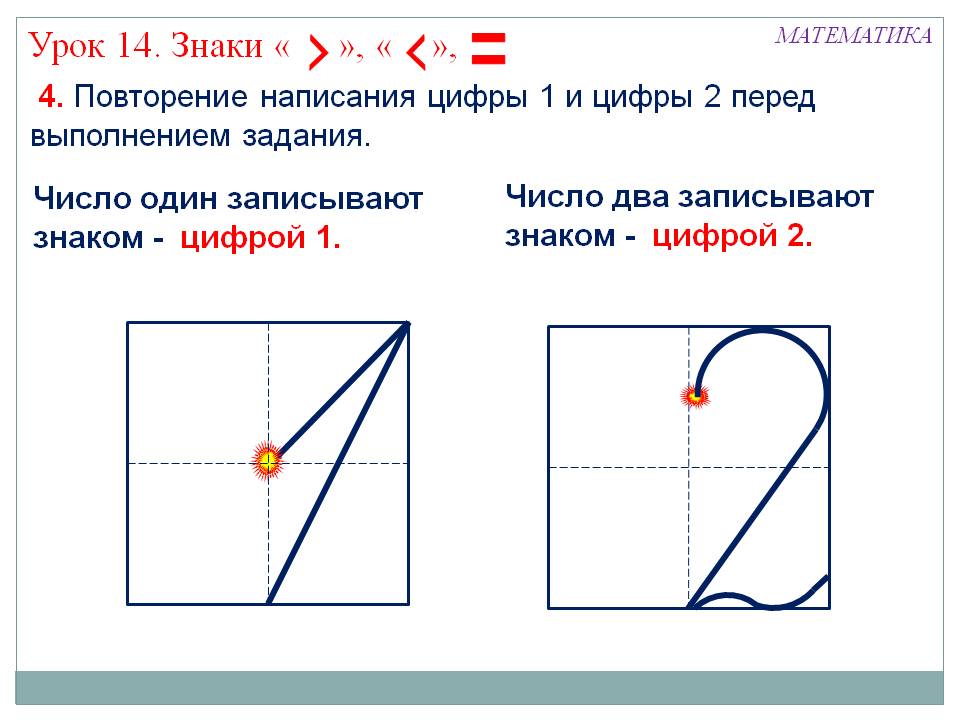 Урок 14. Знаки « > », « < », =

МАТЕМАТИКА

4. Повторение написания цифры 1 и цифры 2 перед выполнением задания.

Число один записывают знаком - цифрой 1.

Число два записывают знаком - цифрой 2.